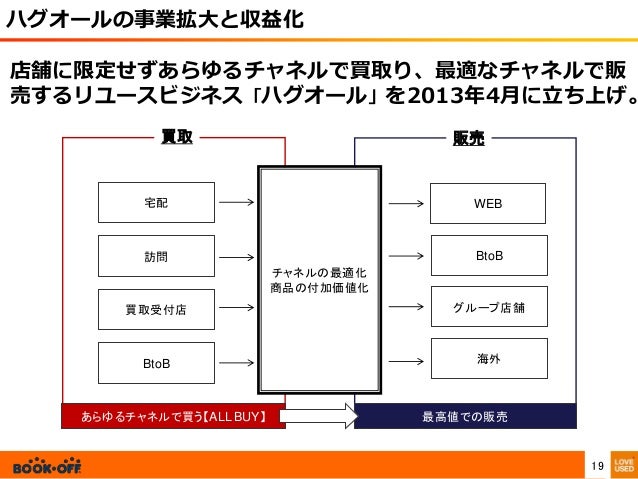 ハグオールの事業拡大と収益化

店舗に限定せずあらゆるチャネルで買取り、最適なチャネルで販売するリユースビジネス「ハグオール」を2013年4月に立ち上げ。

買取

宅配

訪問

買取受付店

BtoB

チャネルの最適化
商品の付加価値化

販売

WEB

BtoB

グループ店舗

海外

あらゆるチャネルで買う【ALL BUY】

最高値での販売

BOOK・OFF

19

LOVE USED